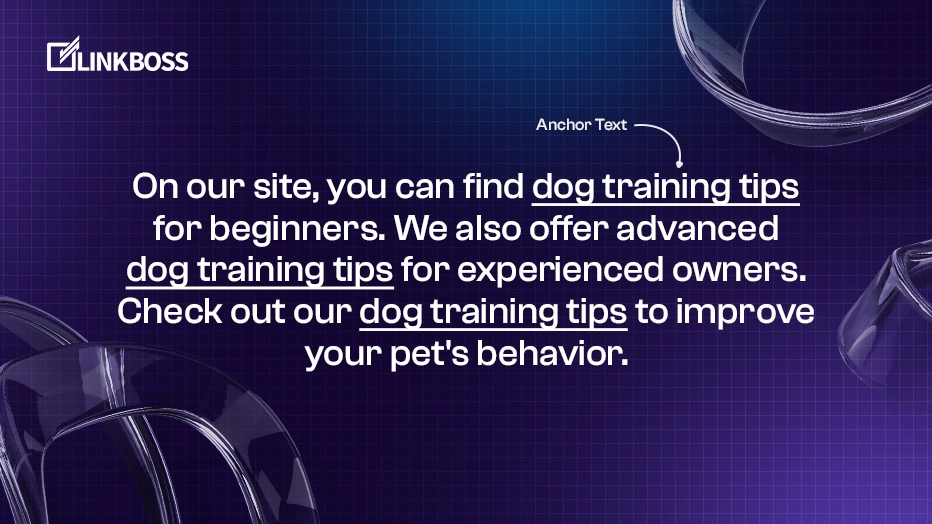 LINKBOSS

Anchor Text

On our site, you can find dog training tips for beginners. We also offer advanced dog training tips for experienced owners. Check out our dog training tips to improve your pet's behavior.